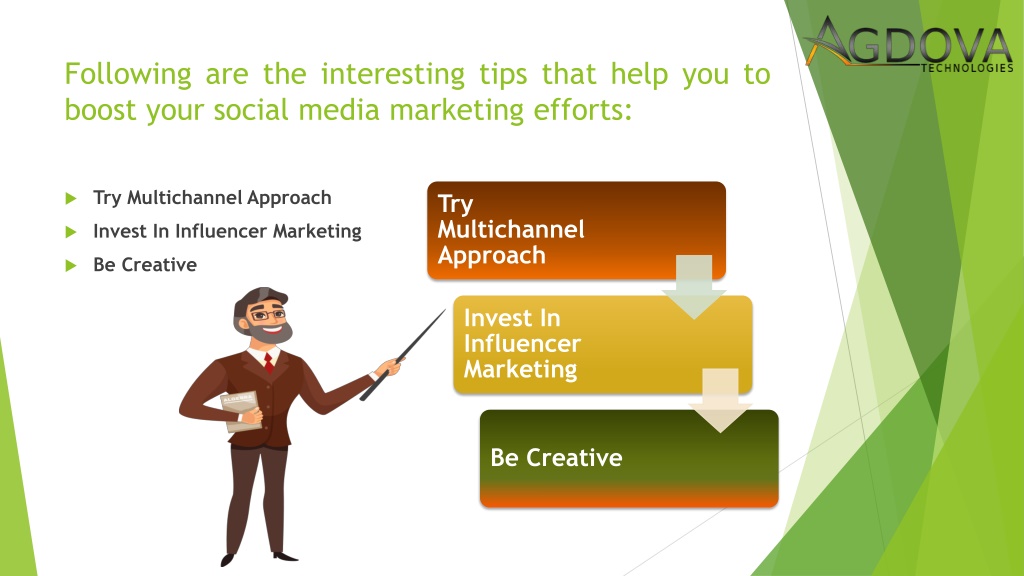 AGDOVA
TECHNOLOGIES

Following are the interesting tips that help you to boost your social media marketing efforts:

Try Multichannel Approach
Invest In Influencer Marketing
Be Creative

Try Multichannel Approach

Invest In Influencer Marketing

Be Creative